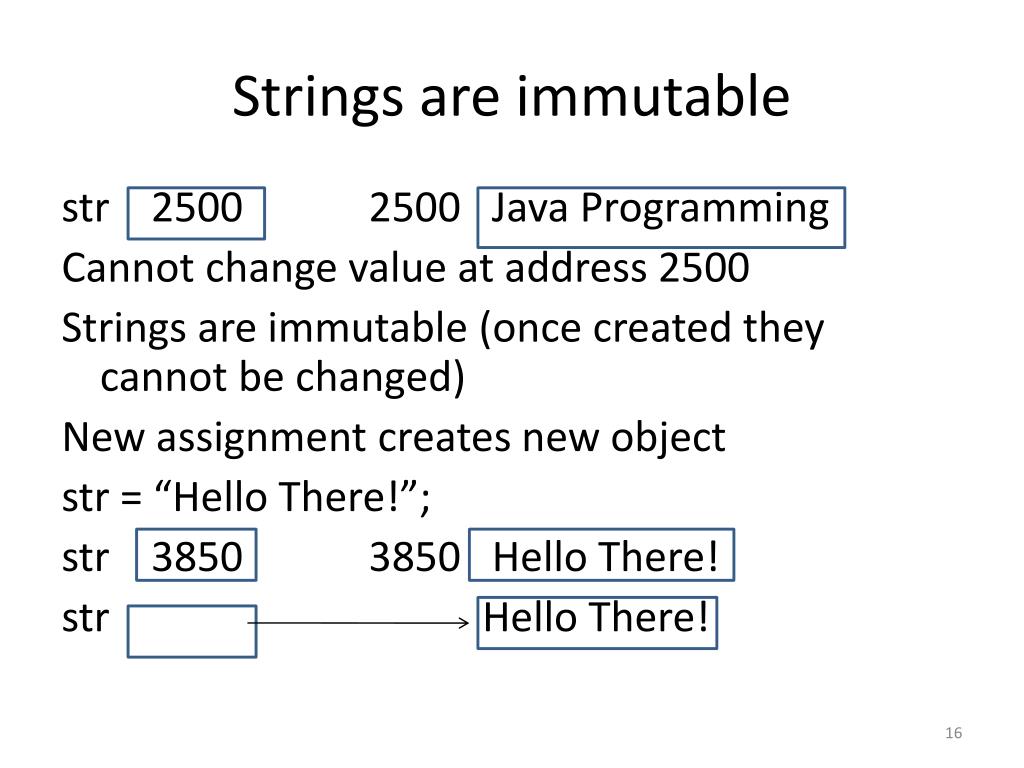 Strings are immutable

str 2500 2500 Java Programming

Cannot change value at address 2500

Strings are immutable (once created they cannot be changed)

New assignment creates new object

str = “Hello There!”;

str 3850 3850 Hello There!

str Hello There!

16